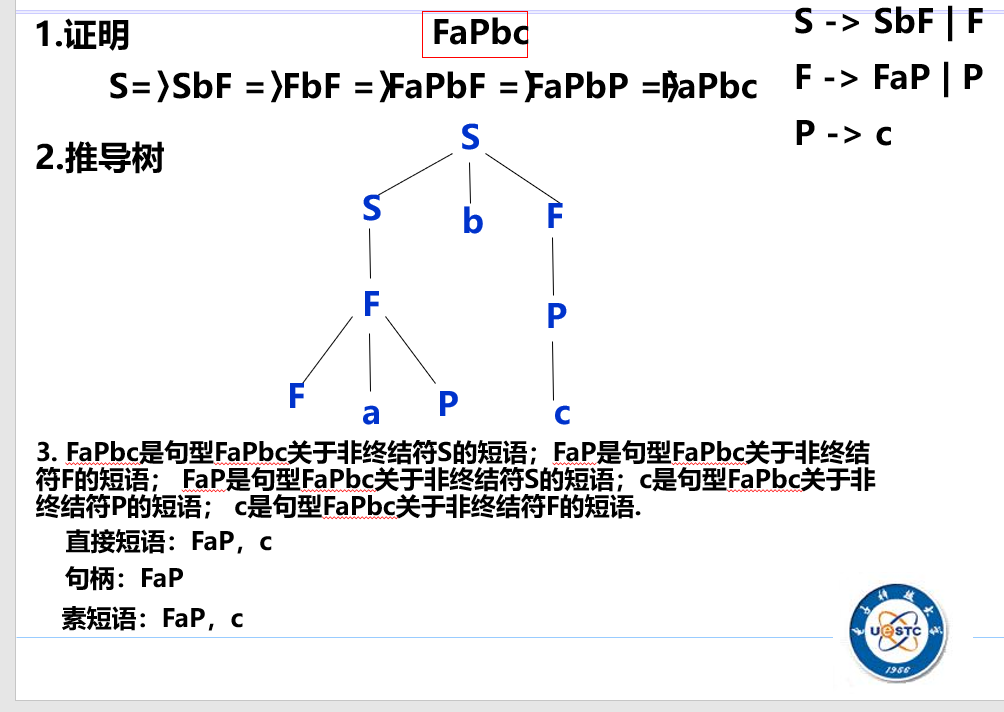 1.证明

FaPbc

S -> SbF | F

F -> FaP | P

P -> c

S=〉SbF =〉FbF =〉FaPbF =〉FaPbP =〉FaPbc

2.推导树

S
S b F
F P
F a P c

3. FaPbc是句型FaPbc关于非终结符S的短语；FaP是句型FaPbc关于非终结符F的短语； FaP是句型FaPbc关于非终结符S的短语；c是句型FaPbc关于非终结符P的短语； c是句型FaPbc关于非终结符F的短语.

直接短语：FaP，c

句柄：FaP

素短语：FaP，c

UESTC
1956